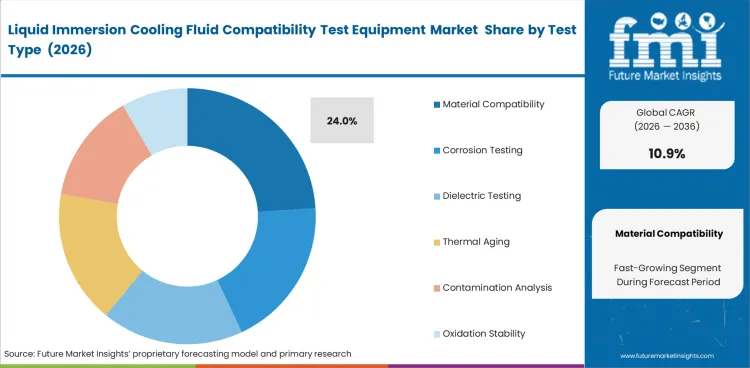 Liquid Immersion Cooling Fluid Compatibility Test Equipment Market Share by Test Type (2026)

24.0%

Material Compatibility

Corrosion Testing

Dielectric Testing

Thermal Aging

Contamination Analysis

Oxidation Stability

fmi
Future Market Insights

Global CAGR
(2026 — 2036)

10.9%

Material Compatibility

Fast-Growing Segment
During Forecast Period

Source: Future Market Insights' proprietary forecasting model and primary research

www.futuremarketinsights.com